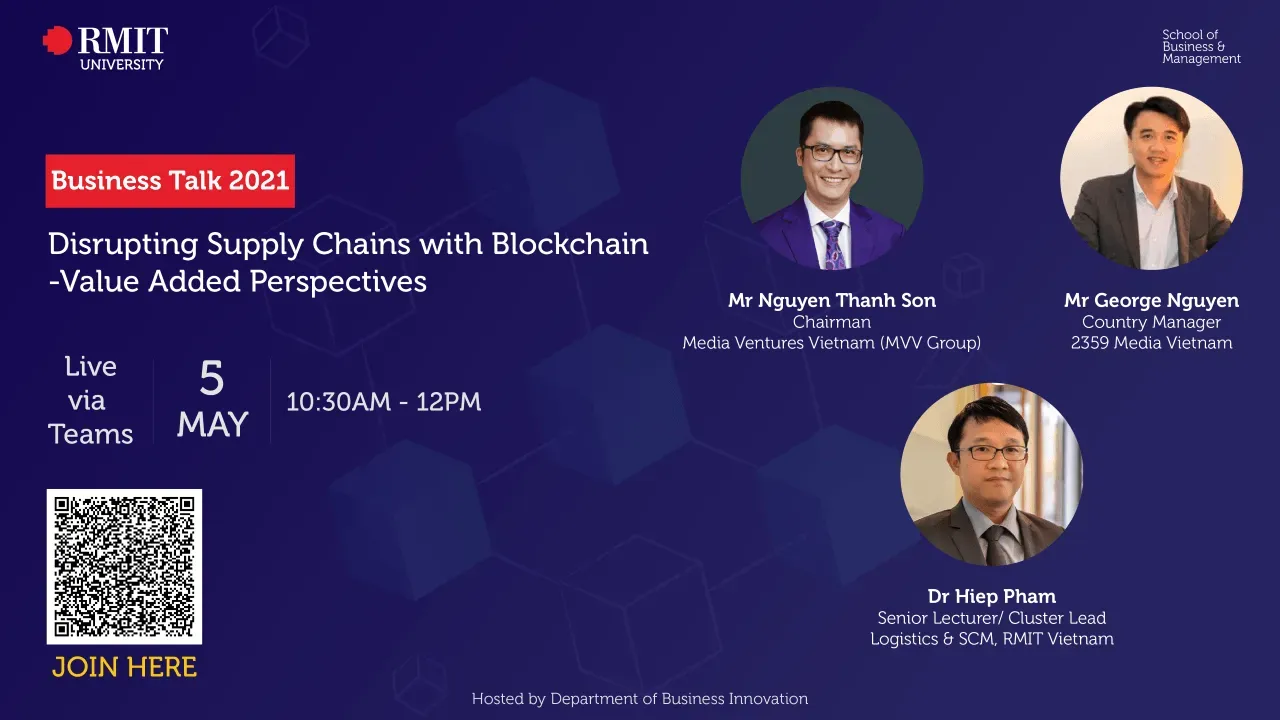 RMIT UNIVERSITY

School of Business & Management

Business Talk 2021

Disrupting Supply Chains with Blockchain -Value Added Perspectives

Live via Teams

5 MAY

10:30AM - 12PM

JOIN HERE

Mr Nguyen Thanh Son
Chairman
Media Ventures Vietnam (MVV Group)

Mr George Nguyen
Country Manager
2359 Media Vietnam

Dr Hiep Pham
Senior Lecturer/ Cluster Lead
Logistics & SCM, RMIT Vietnam

Hosted by Department of Business Innovation